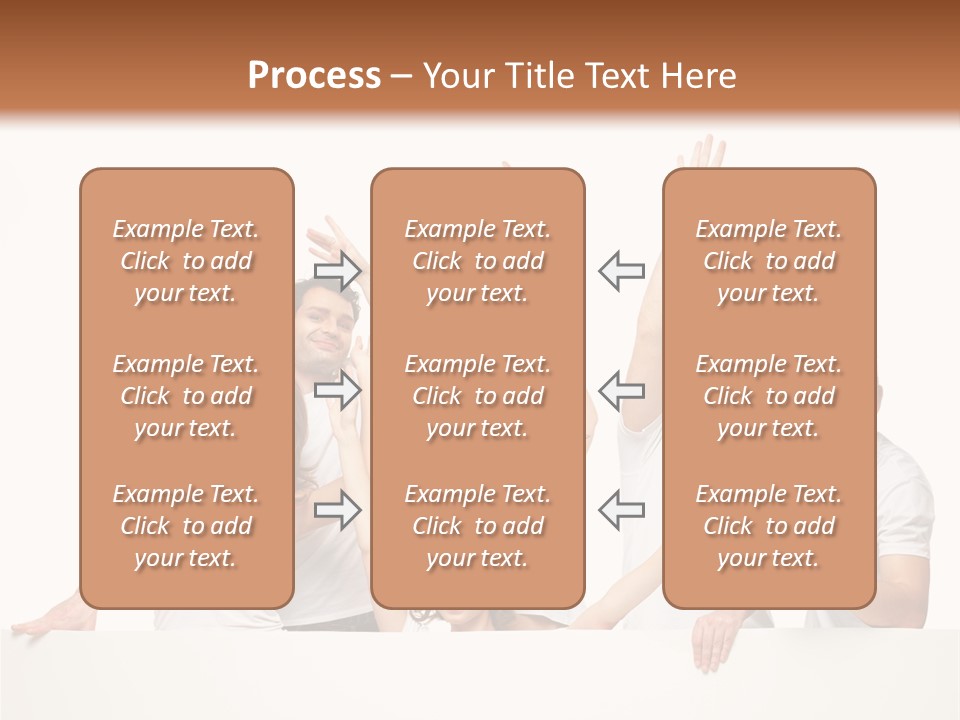 Process – Your Title Text Here

Example Text. Click to add your text.

Example Text. Click to add your text.

Example Text. Click to add your text.

Example Text. Click to add your text.

Example Text. Click to add your text.

Example Text. Click to add your text.

Example Text. Click to add your text.

Example Text. Click to add your text.

Example Text. Click to add your text.